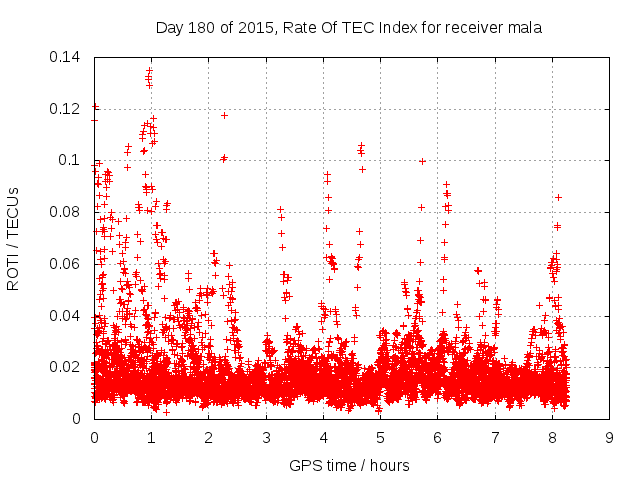 Day 180 of 2015, Rate Of TEC Index for receiver mala

ROTI / TECUs

0.14
0.12
0.1
0.08
0.06
0.04
0.02
0

0 1 2 3 4 5 6 7 8 9

GPS time / hours